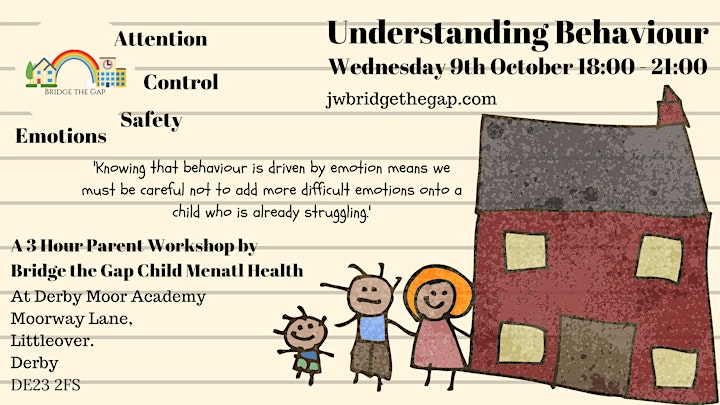 Attention

BRIDGE THE GAP

Control

Safety

Emotions

Understanding Behaviour
Wednesday 9th October 18:00 - 21:00

jwbridgethegap.com

'Knowing that behaviour is driven by emotion means we must be careful not to add more difficult emotions onto a child who is already struggling.'

A 3 Hour Parent Workshop by Bridge the Gap Child Menatl Health

At Derby Moor Academy
Moorway Lane,
Littleover.
Derby
DE23 2FS